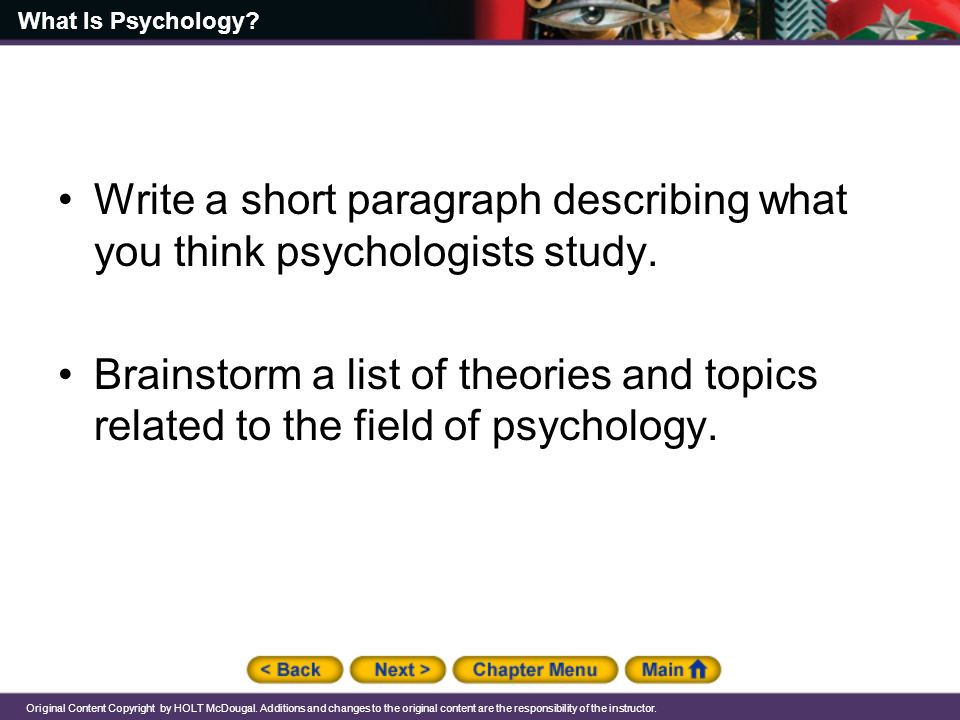 What Is Psychology?

• Write a short paragraph describing what you think psychologists study.

• Brainstorm a list of theories and topics related to the field of psychology.

< Back Next > Chapter Menu Main

Original Content Copyright by HOLT McDougal. Additions and changes to the original content are the responsibility of the instructor.